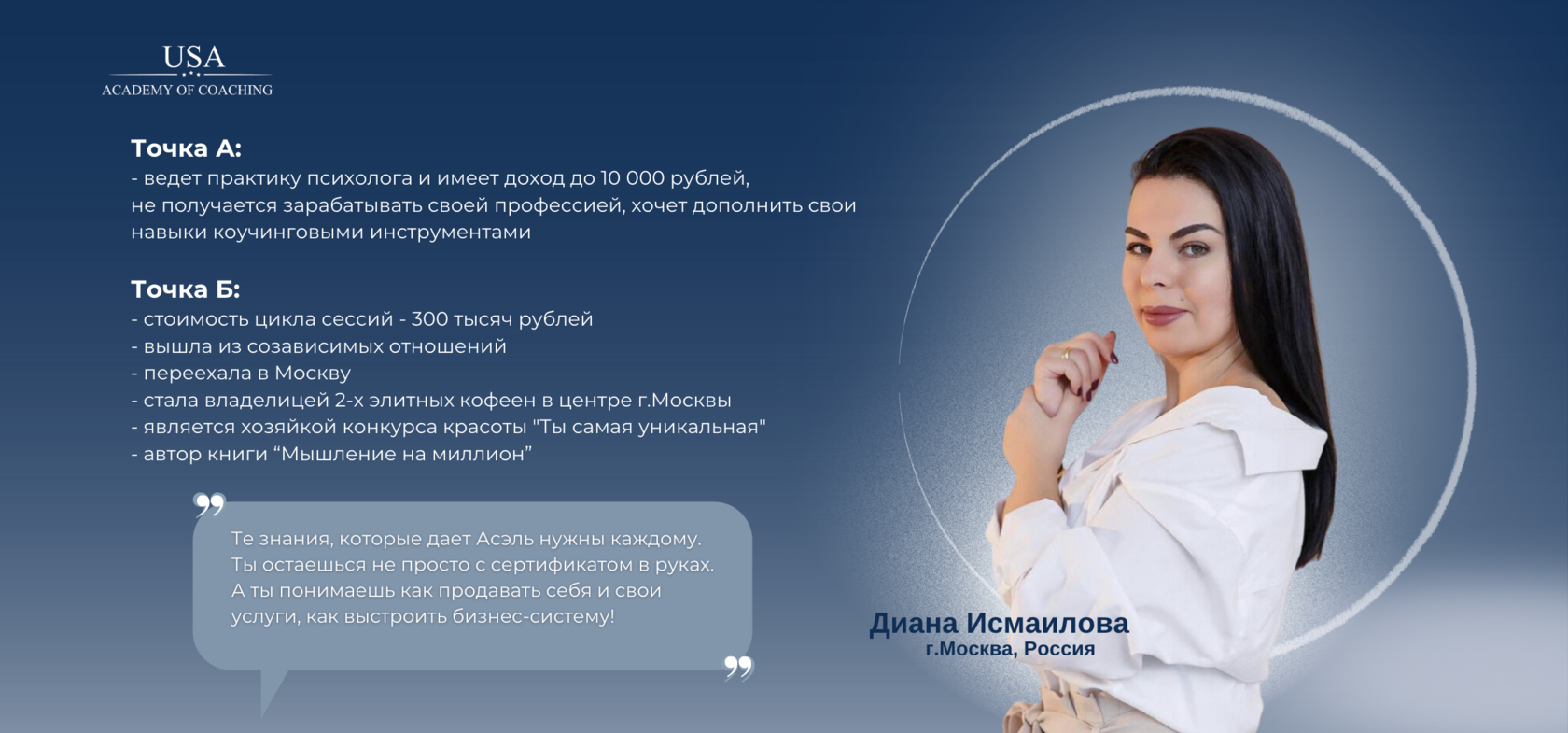 USA
ACADEMY OF COACHING

Точка А:
- ведет практику психолога и имеет доход до 10 000 рублей, не получается зарабатывать своей профессией, хочет дополнить свои навыки коучинговыми инструментами

Точка Б:
- стоимость цикла сессий - 300 тысяч рублей
- вышла из созависимых отношений
- переехала в Москву
- стала владелицей 2-х элитных кофеен в центре г.Москвы
- является хозяйкой конкурса красоты "Ты самая уникальная"
- автор книги “Мышление на миллион”

Те знания, которые дает Асэль нужны каждому. Ты остаешься не просто с сертификатом в руках. А ты понимаешь как продавать себя и свои услуги, как выстроить бизнес-систему!

Диана Исмаилова
г.Москва, Россия